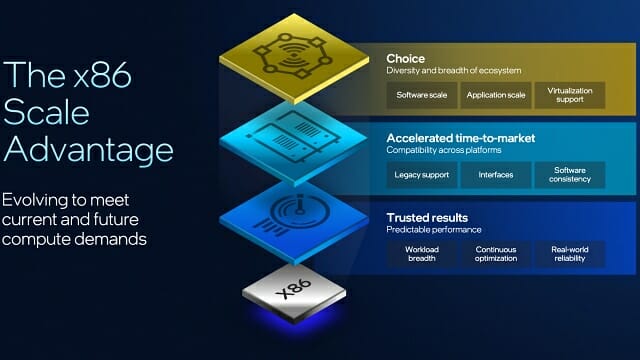 The x86 Scale Advantage

Evolving to meet current and future compute demands

Choice
Diversity and breadth of ecosystem

Software scale

Application scale

Virtualization support

Accelerated time-to-market
Compatibility across platforms

Legacy support

Interfaces

Software consistency

Trusted results
Predictable performance

Workload breadth

Continuous optimization

Real-world reliability

x86